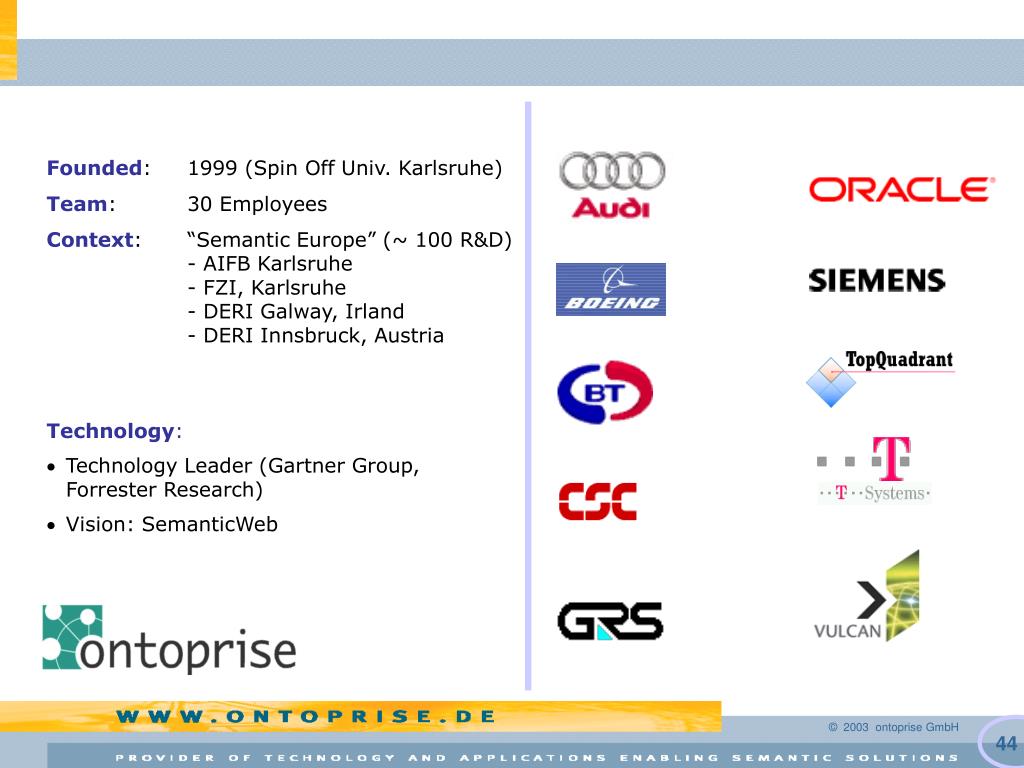 Founded: 1999 (Spin Off Univ. Karlsruhe)

Team: 30 Employees

Context: “Semantic Europe” (~ 100 R&D)
- AIFB Karlsruhe
- FZI, Karlsruhe
- DERI Galway, Irland
- DERI Innsbruck, Austria

Technology:

• Technology Leader (Gartner Group, Forrester Research)

• Vision: SemanticWeb

ontoprise

Audi

BOEING

BT

CSC

GRS

ORACLE

SIEMENS

TopQuadrant

T
T Systems

VULCAN

WWW.ONTOPRISE.DE

© 2003 ontoprise GmbH

44

PROVIDER OF TECHNOLOGY AND APPLICATIONS ENABLING SEMANTIC SOLUTIONS